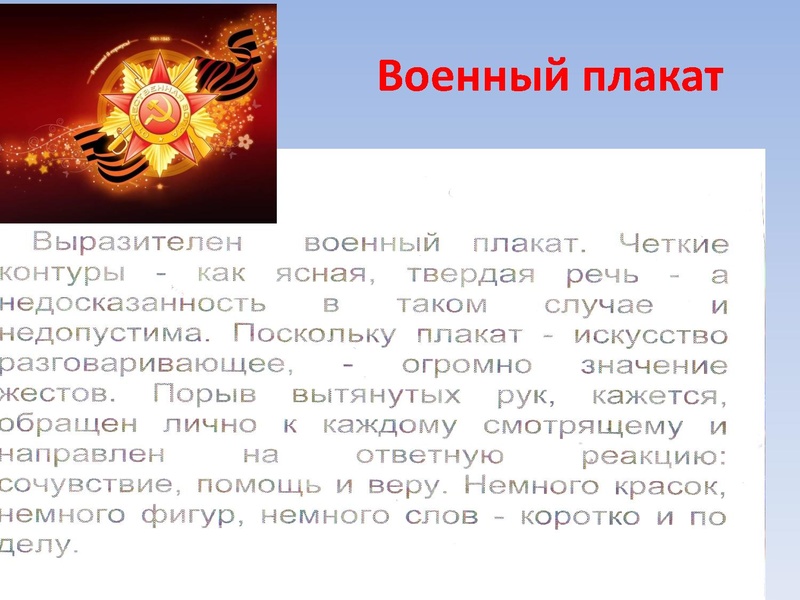 Военный плакат

Выразителен военный плакат. Четкие контуры - как ясная, твердая речь - а недосказанность в таком случае и недопустима. Поскольку плакат - искусство разговаривающее, - огромно значение жестов. Порыв вытянутых рук, кажется, обращен лично к каждому смотрящему и направлен на ответную реакцию: сочувствие, помощь и веру. Немного красок, немного фигур, немного слов - коротко и по делу.